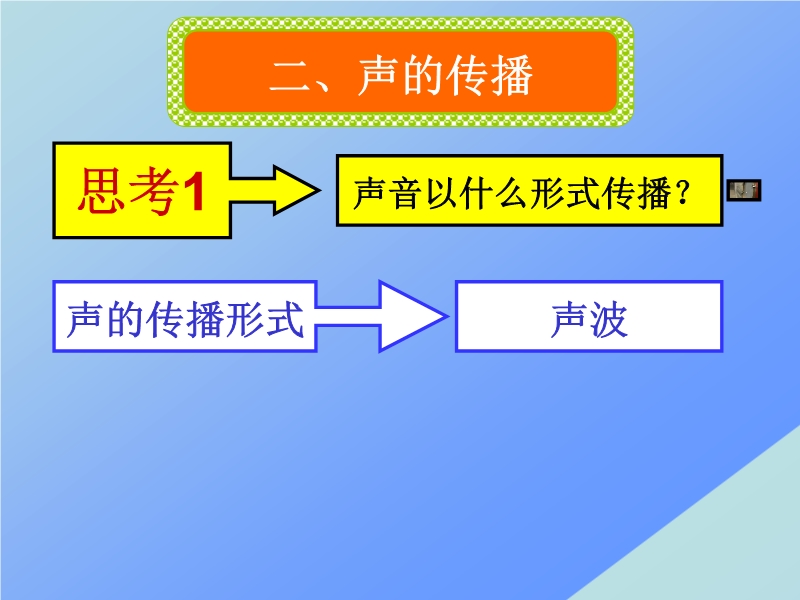 二、声的传播

思考1

声音以什么形式传播？

声的传播形式

声波